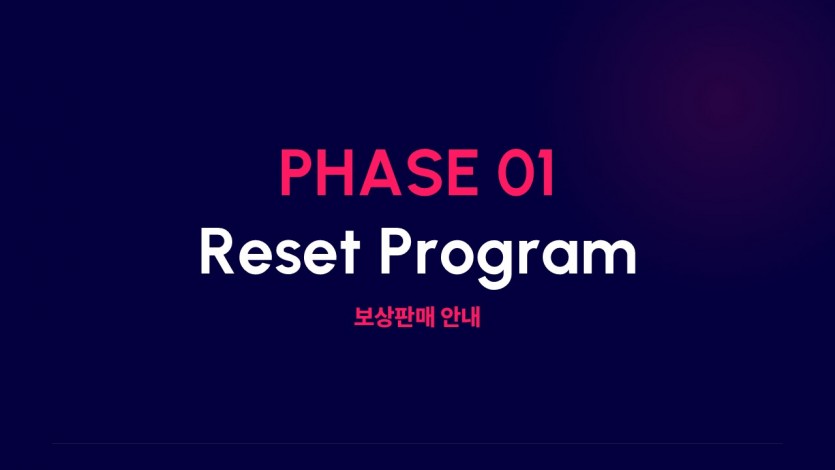 PHASE 01
Reset Program
보상판매 안내